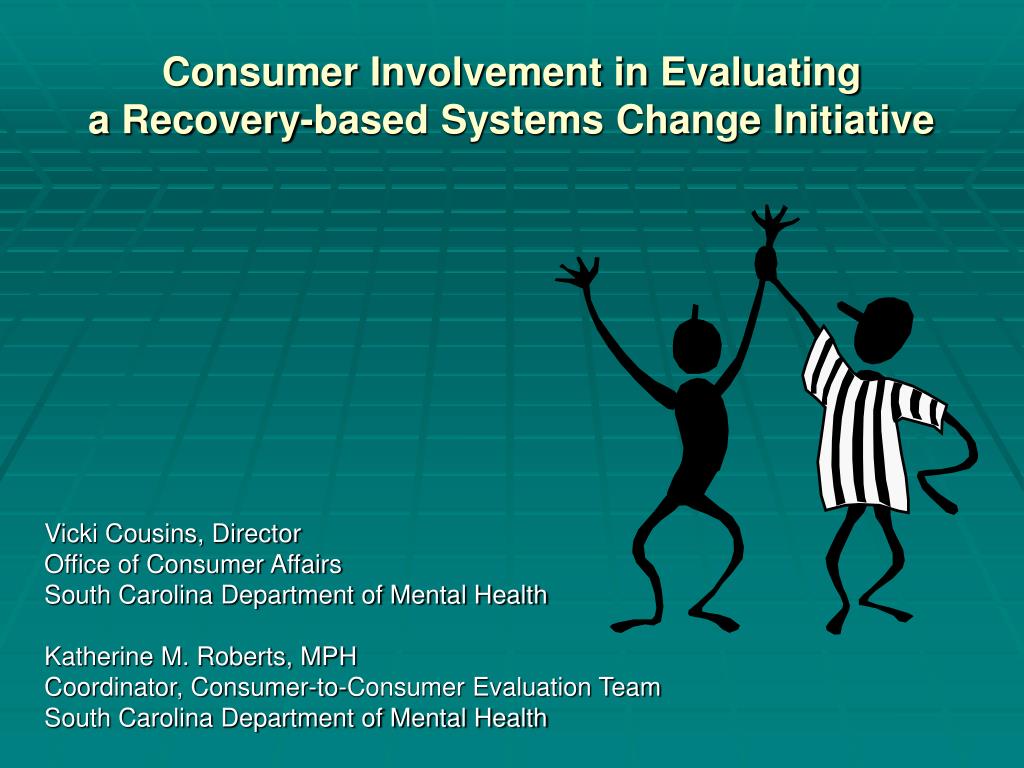 Consumer Involvement in Evaluating
a Recovery-based Systems Change Initiative

Vicki Cousins, Director
Office of Consumer Affairs
South Carolina Department of Mental Health

Katherine M. Roberts, MPH
Coordinator, Consumer-to-Consumer Evaluation Team
South Carolina Department of Mental Health